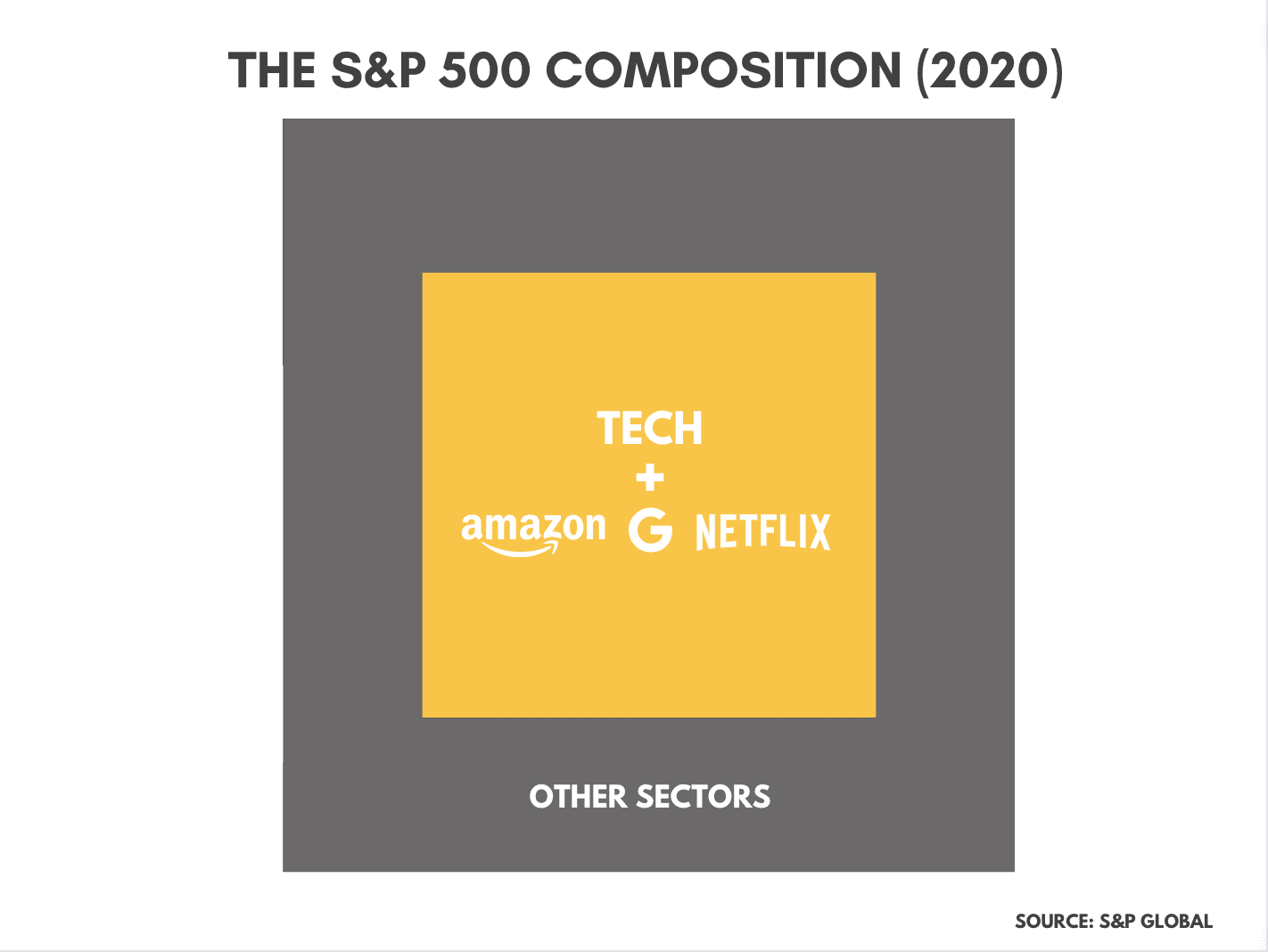 THE S&P 500 COMPOSITION (2020)

TECH
+
amazon G NETFLIX

OTHER SECTORS

SOURCE: S&P GLOBAL